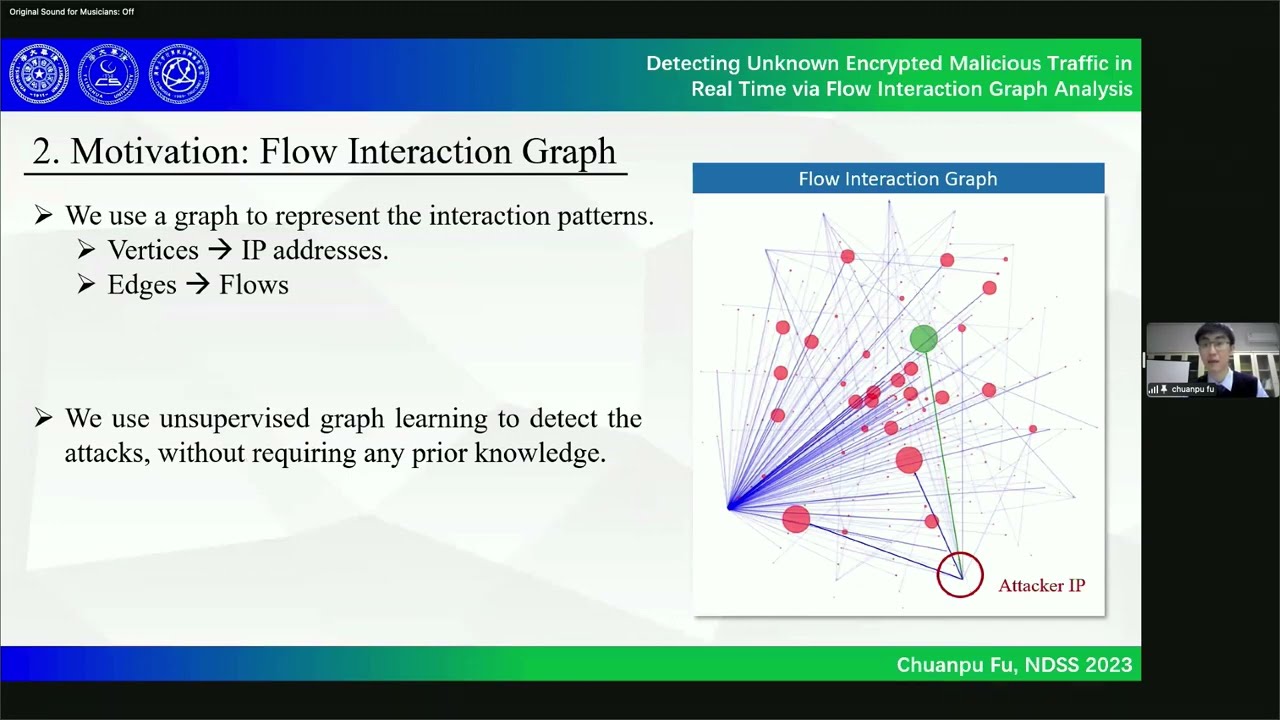 Original Sound for Musicians: Off

Detecting Unknown Encrypted Malicious Traffic in Real Time via Flow Interaction Graph Analysis

2. Motivation: Flow Interaction Graph

➢ We use a graph to represent the interaction patterns.
➢ Vertices → IP addresses.
➢ Edges → Flows

➢ We use unsupervised graph learning to detect the attacks, without requiring any prior knowledge.

Flow Interaction Graph

Attacker IP

chuanpu fu

Chuanpu Fu, NDSS 2023